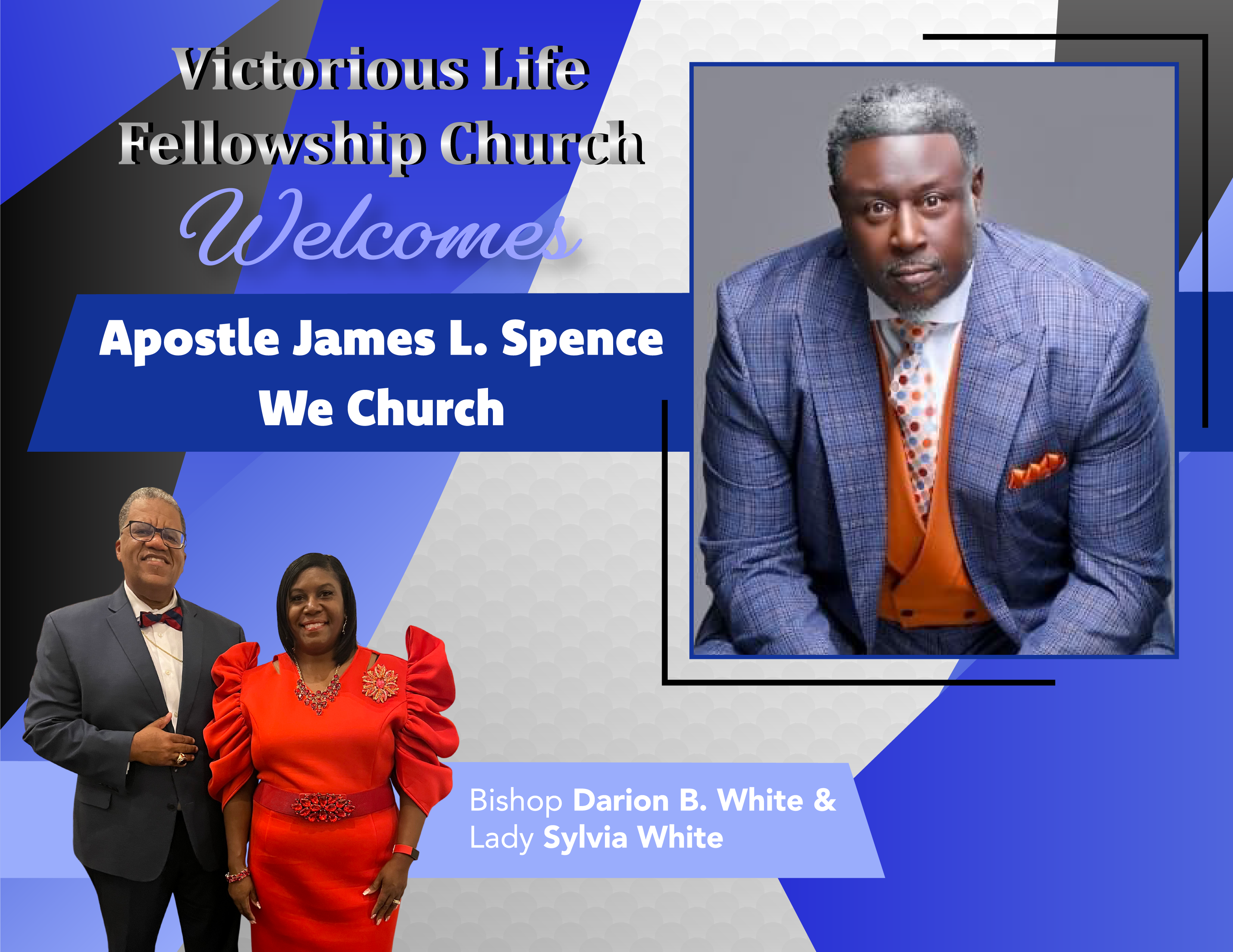 Victorious Life
Fellowship Church
Welcomes

Apostle James L. Spence
We Church

Bishop Darion B. White &
Lady Sylvia White